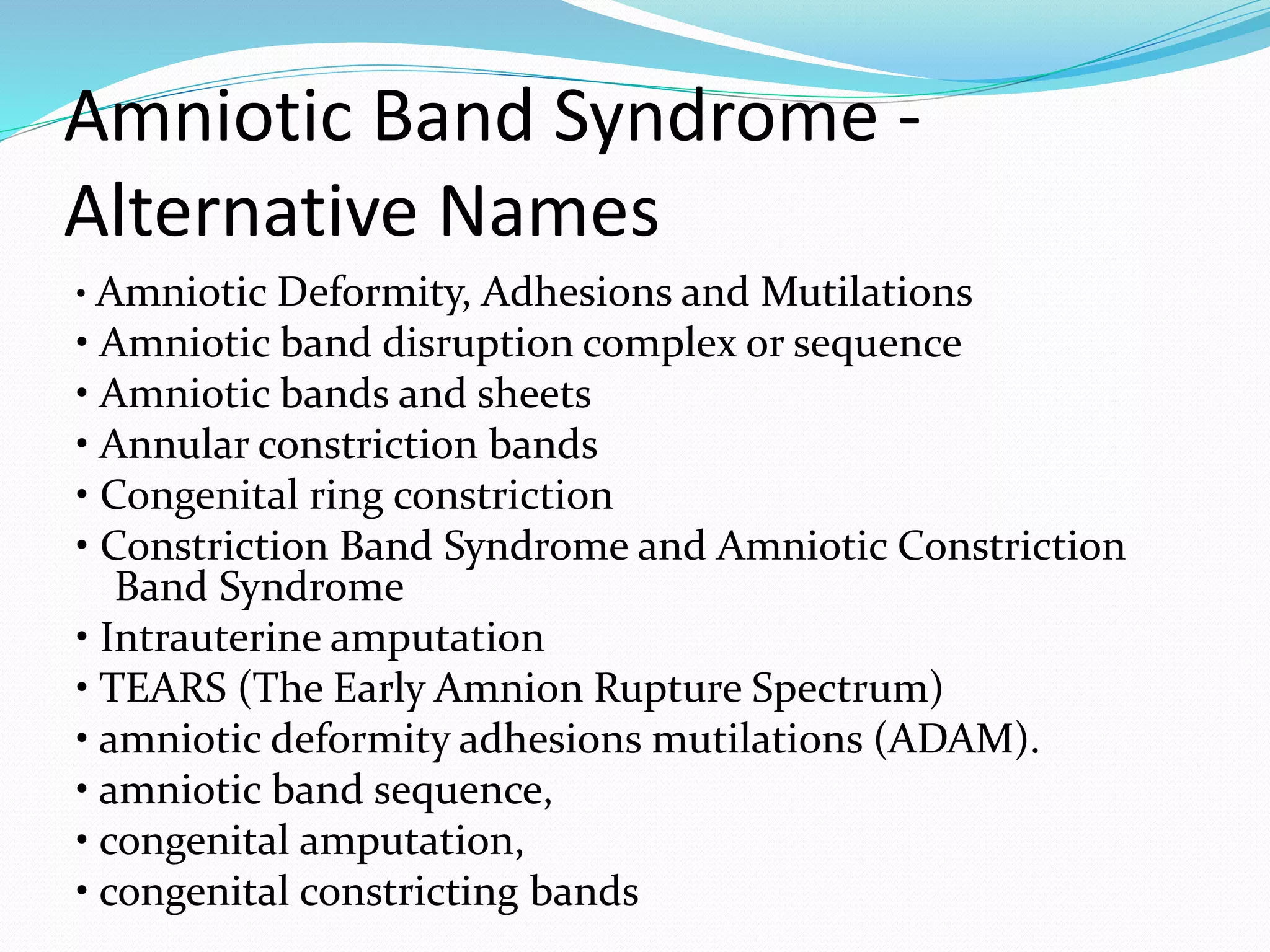 Amniotic Band Syndrome - Alternative Names

• Amniotic Deformity, Adhesions and Mutilations
• Amniotic band disruption complex or sequence
• Amniotic bands and sheets
• Annular constriction bands
• Congenital ring constriction
• Constriction Band Syndrome and Amniotic Constriction Band Syndrome
• Intrauterine amputation
• TEARS (The Early Amnion Rupture Spectrum)
• amniotic deformity adhesions mutilations (ADAM).
• amniotic band sequence,
• congenital amputation,
• congenital constricting bands